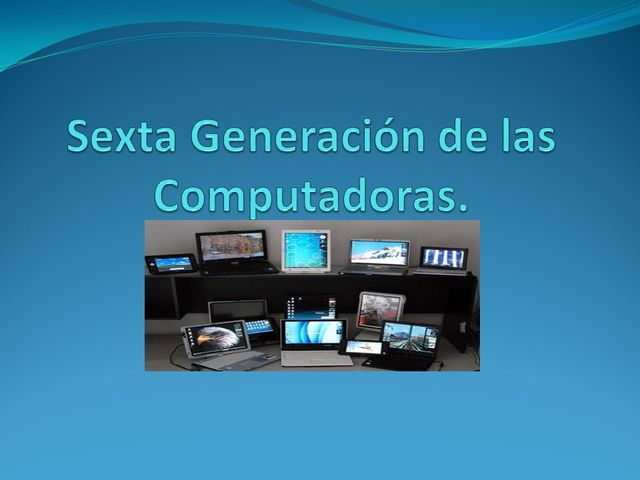 Sexta Generación de las Computadoras.